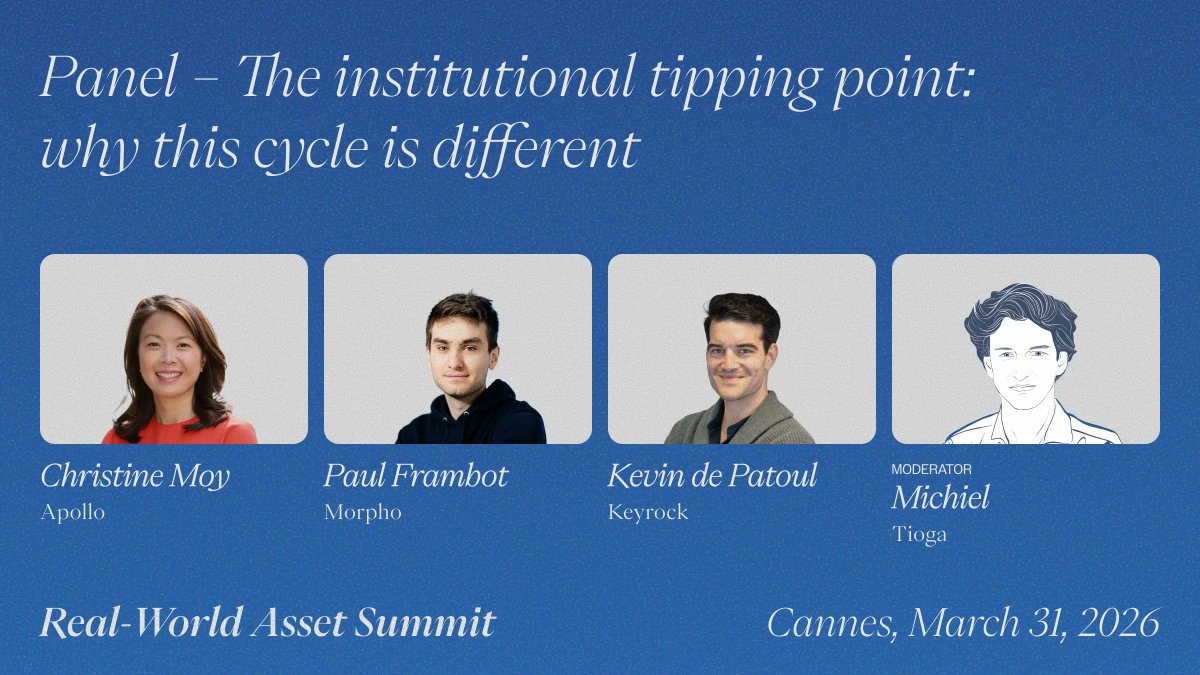 Panel – The institutional tipping point: why this cycle is different

Christine Moy
Apollo

Paul Frambot
Morpho

Kevin de Patoul
Keyrock

MODERATOR
Michiel
Tioga

Real-World Asset Summit

Cannes, March 31, 2026